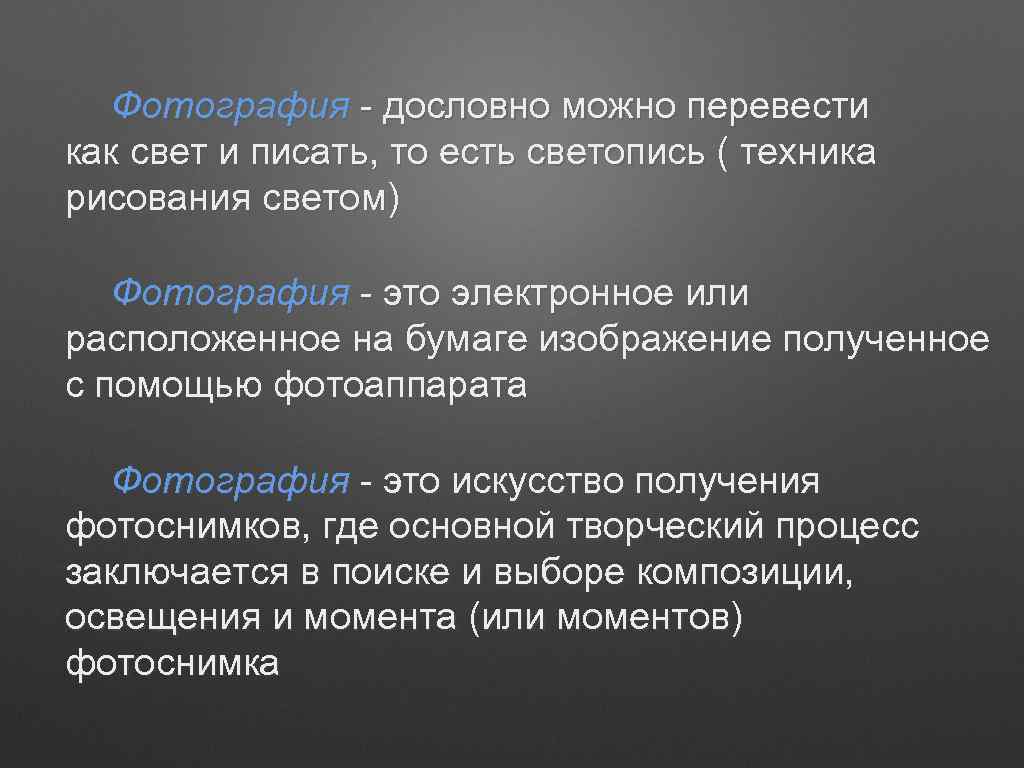 Фотография - дословно можно перевести как свет и писать, то есть светопись ( техника рисования светом)

Фотография - это электронное или расположенное на бумаге изображение полученное с помощью фотоаппарата

Фотография - это искусство получения фотоснимков, где основной творческий процесс заключается в поиске и выборе композиции, освещения и момента (или моментов) фотоснимка